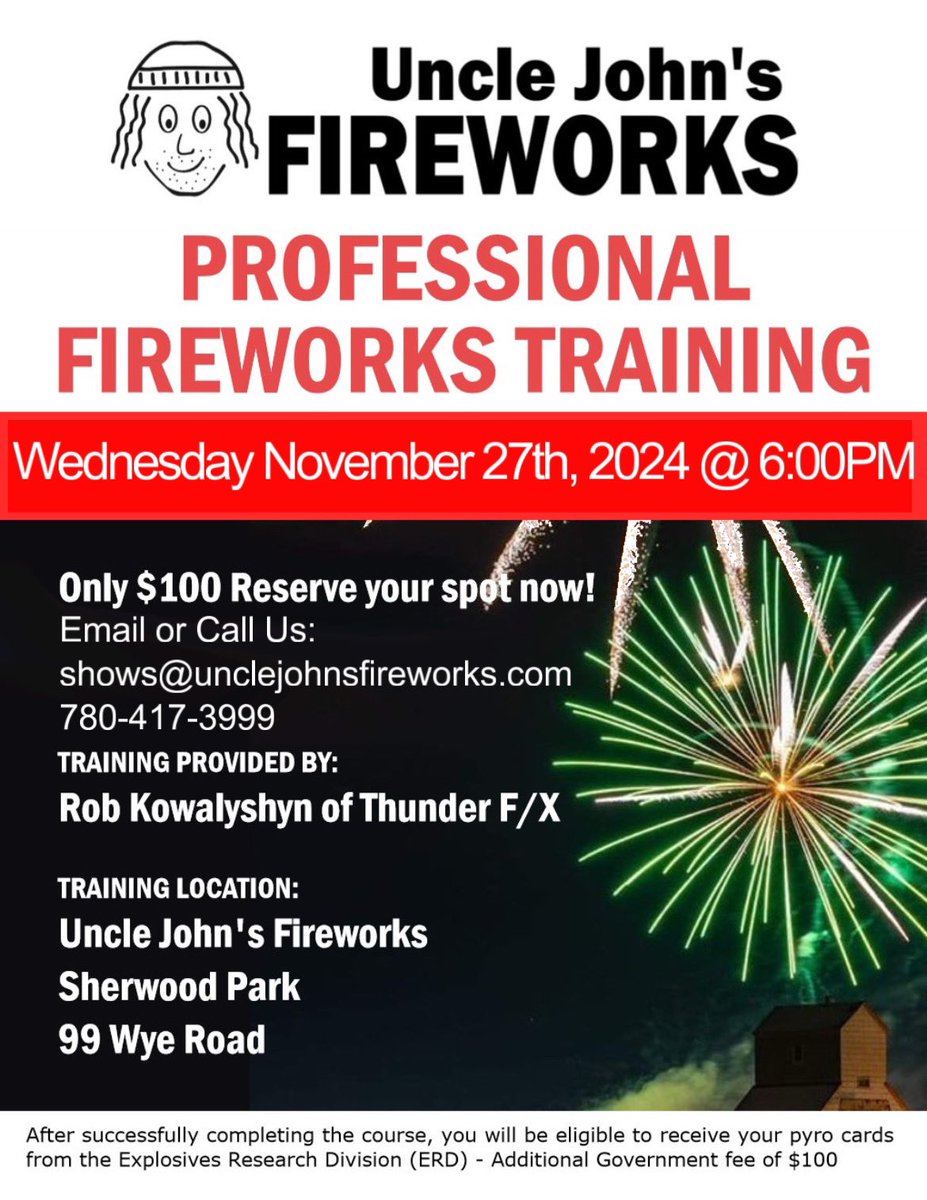 Uncle John's
FIREWORKS

PROFESSIONAL
FIREWORKS TRAINING

Wednesday November 27th, 2024 @ 6:00PM

Only $100 Reserve your spot now!
Email or Call Us:
shows@unclejohnsfireworks.com
780-417-3999

TRAINING PROVIDED BY:
Rob Kowalyshyn of Thunder F/X

TRAINING LOCATION:
Uncle John's Fireworks
Sherwood Park
99 Wye Road

After successfully completing the course, you will be eligible to receive your pyro cards from the Explosives Research Division (ERD) - Additional Government fee of $100